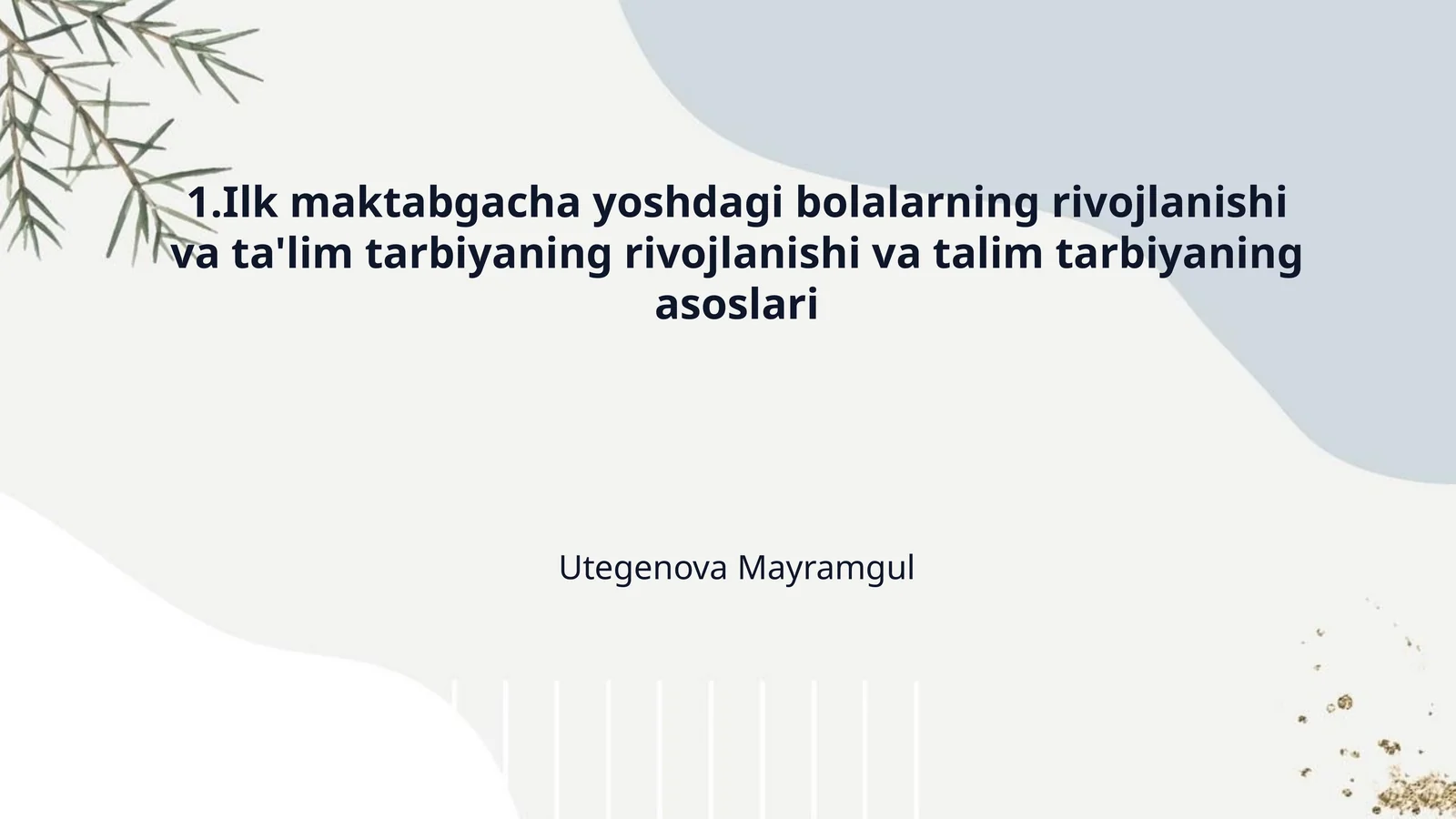 1.Ilk maktabgacha yoshdagi bolalarning rivojlanishi va ta'lim tarbiyaning rivojlanishi va talim tarbiyaning asoslari

Utegenova Mayramgul